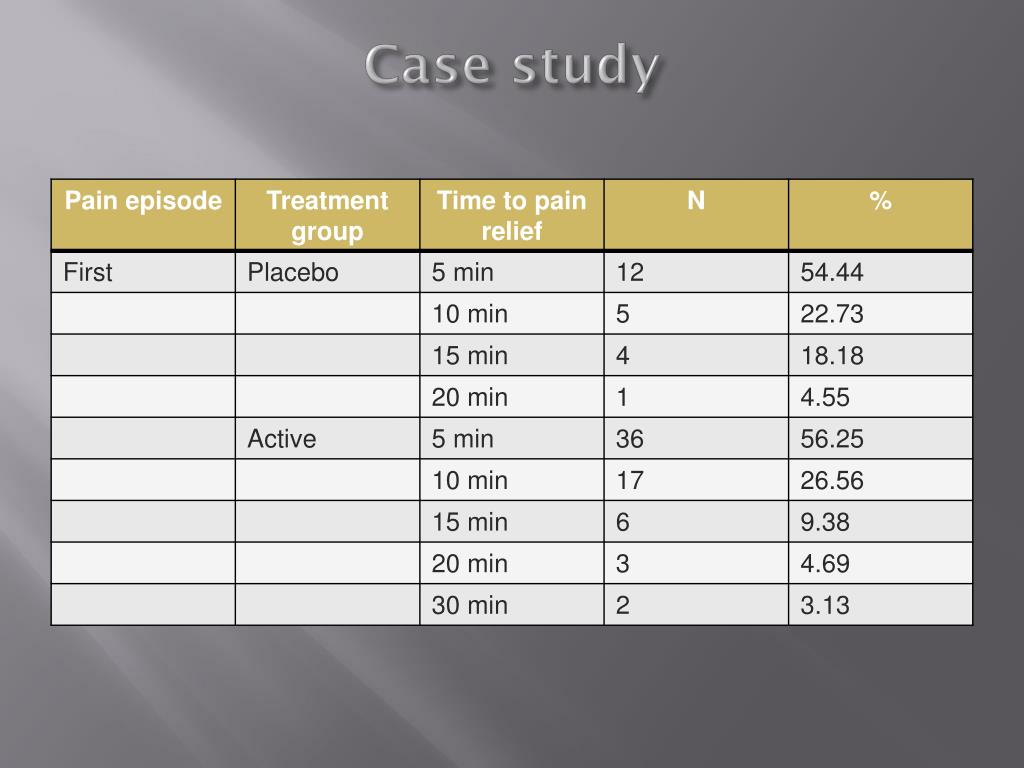 Case study

| Pain episode | Treatment group | Time to pain relief | N | % |
|---|---|---|---|---|
| First | Placebo | 5 min | 12 | 54.44 |
| | | 10 min | 5 | 22.73 |
| | | 15 min | 4 | 18.18 |
| | | 20 min | 1 | 4.55 |
| | Active | 5 min | 36 | 56.25 |
| | | 10 min | 17 | 26.56 |
| | | 15 min | 6 | 9.38 |
| | | 20 min | 3 | 4.69 |
| | | 30 min | 2 | 3.13 |